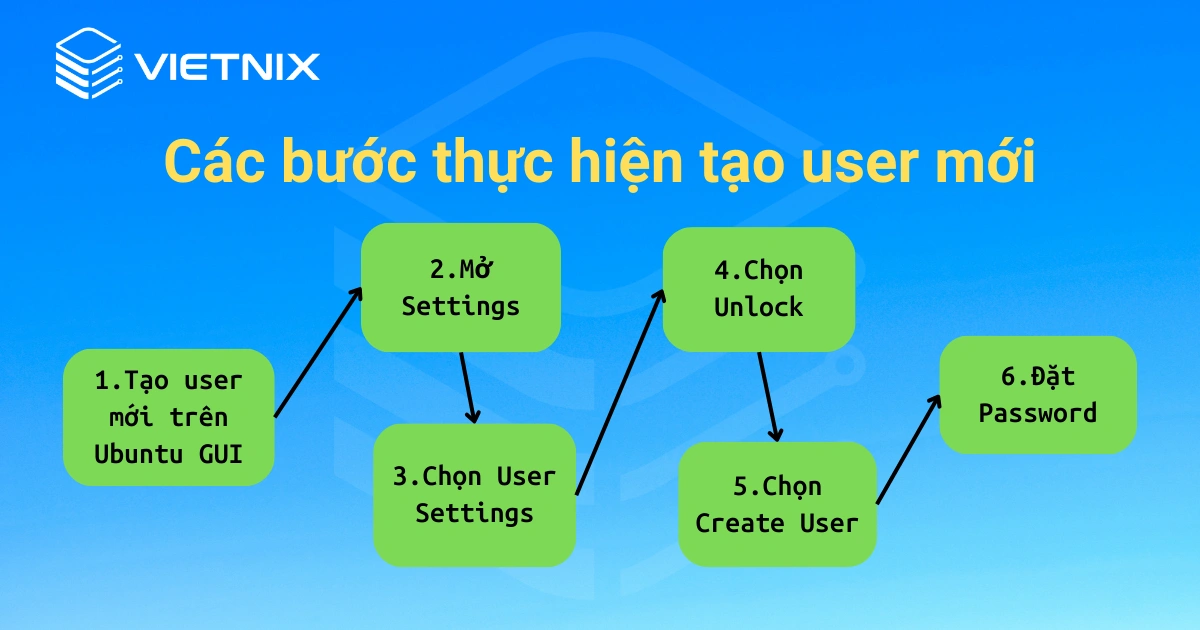 VIETNIX

Các bước thực hiện tạo user mới

1.Tạo user mới trên Ubuntu GUI

2.Mở Settings

3.Chọn User Settings

4.Chọn Unlock

5.Chọn Create User

6.Đặt Password